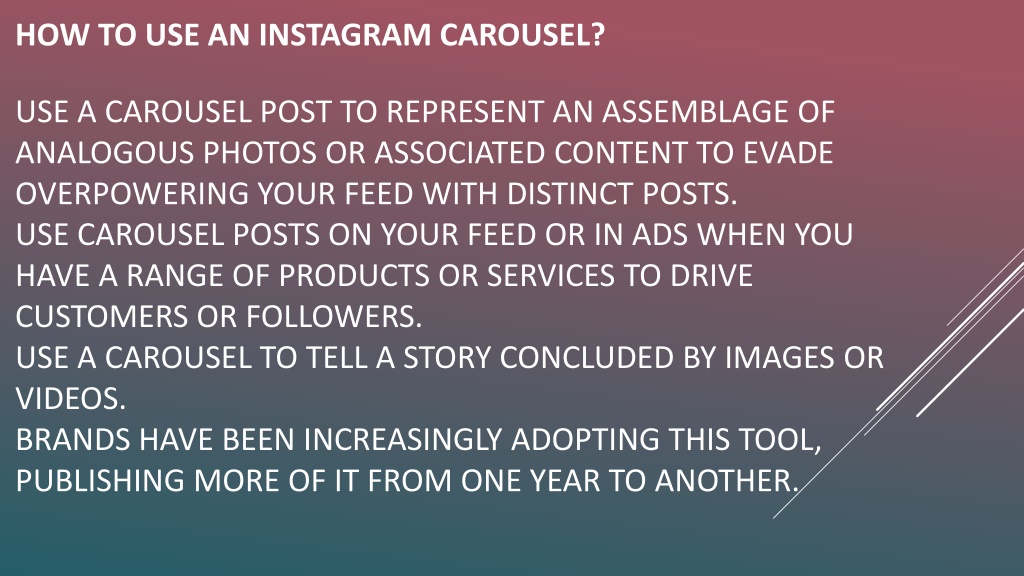 HOW TO USE AN INSTAGRAM CAROUSEL?

USE A CAROUSEL POST TO REPRESENT AN ASSEMBLAGE OF ANALOGOUS PHOTOS OR ASSOCIATED CONTENT TO EVADE OVERPOWERING YOUR FEED WITH DISTINCT POSTS.
USE CAROUSEL POSTS ON YOUR FEED OR IN ADS WHEN YOU HAVE A RANGE OF PRODUCTS OR SERVICES TO DRIVE CUSTOMERS OR FOLLOWERS.
USE A CAROUSEL TO TELL A STORY CONCLUDED BY IMAGES OR VIDEOS.
BRANDS HAVE BEEN INCREASINGLY ADOPTING THIS TOOL, PUBLISHING MORE OF IT FROM ONE YEAR TO ANOTHER.